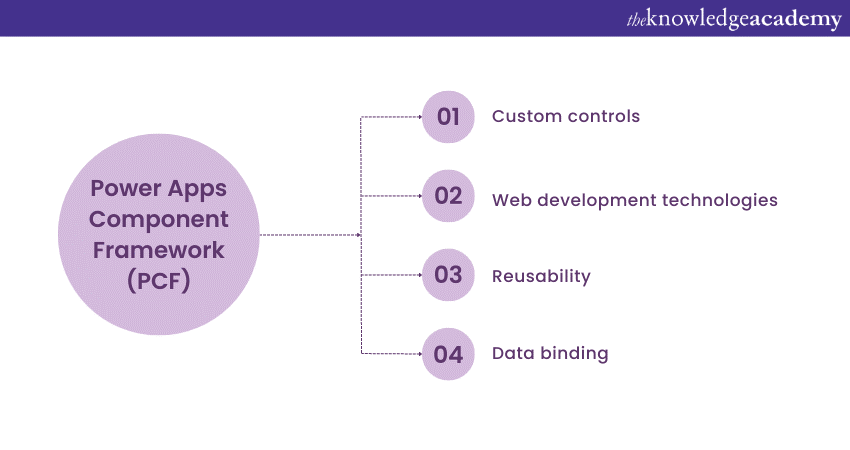 theknowledgeacademy

Power Apps Component Framework (PCF)

01 Custom controls

02 Web development technologies

03 Reusability

04 Data binding